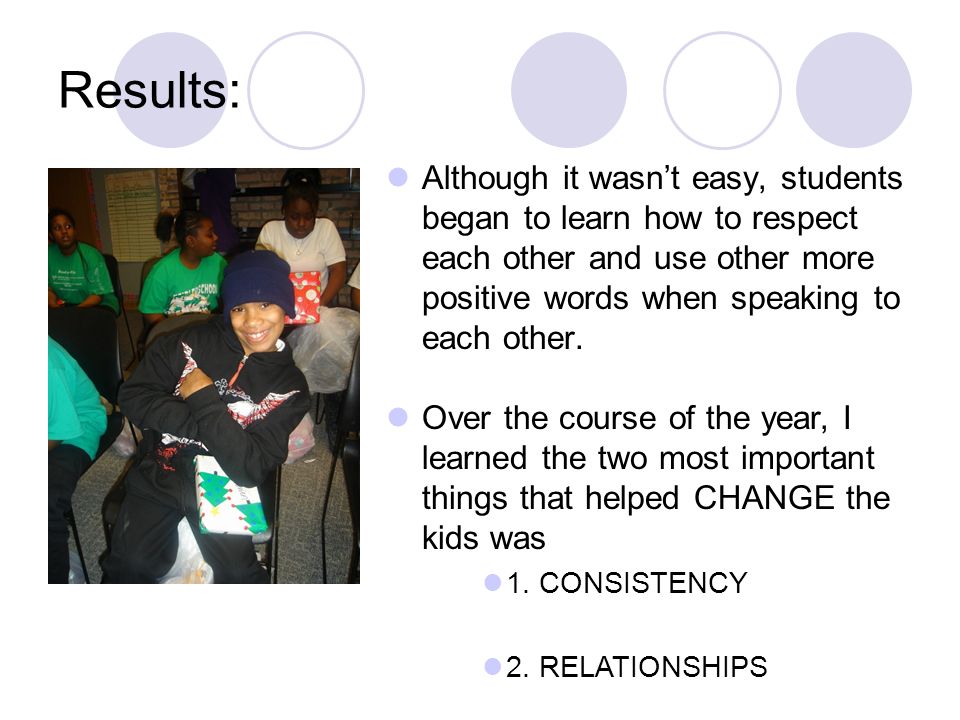 Results:

Although it wasn't easy, students began to learn how to respect each other and use other more positive words when speaking to each other.

Over the course of the year, I learned the two most important things that helped CHANGE the kids was

1. CONSISTENCY

2. RELATIONSHIPS